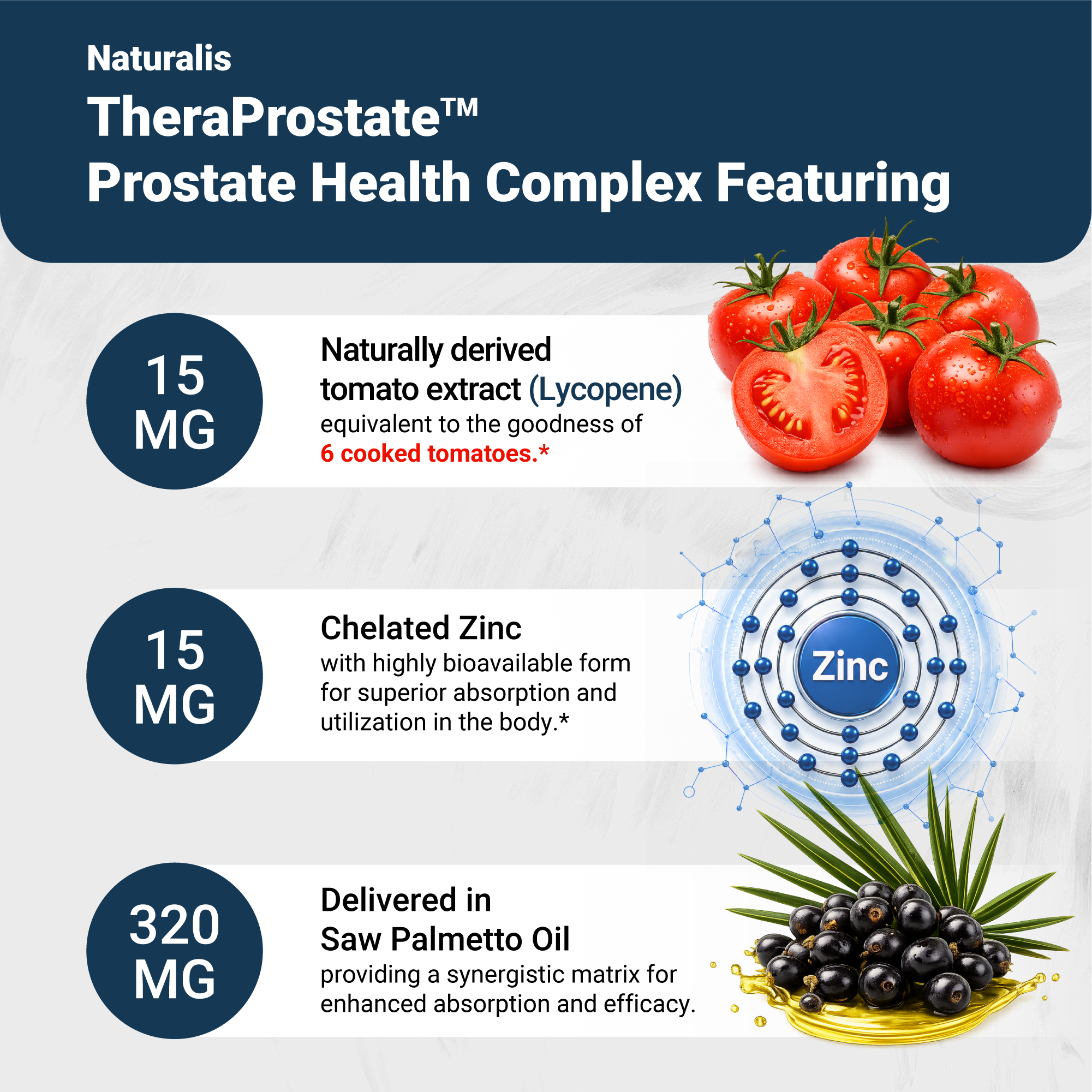 Naturalis
TheraProstate™
Prostate Health Complex Featuring

15 MG

Naturally derived tomato extract (Lycopene) equivalent to the goodness of 6 cooked tomatoes.*

15 MG

Chelated Zinc with highly bioavailable form for superior absorption and utilization in the body.*

Zinc

320 MG

Delivered in Saw Palmetto Oil providing a synergistic matrix for enhanced absorption and efficacy.